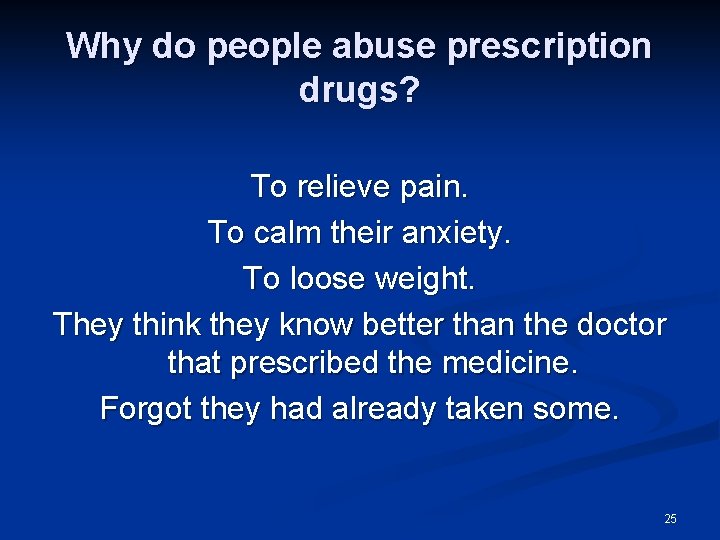 Why do people abuse prescription drugs?

To relieve pain.
To calm their anxiety.
To loose weight.
They think they know better than the doctor that prescribed the medicine.
Forgot they had already taken some.

25